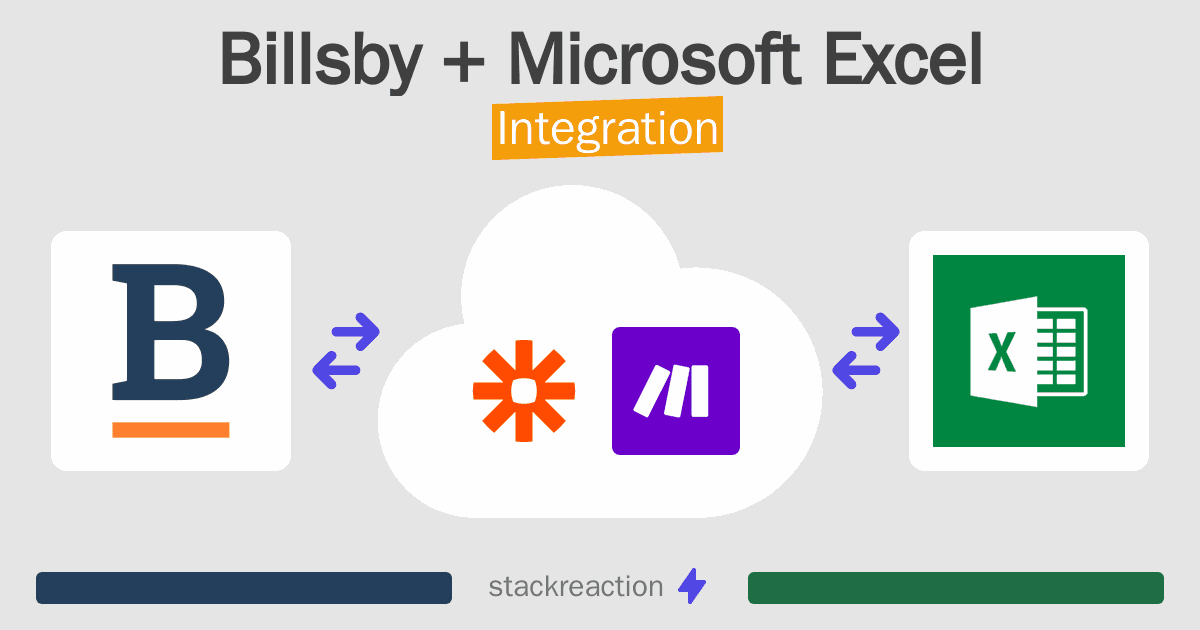 Billsby + Microsoft Excel
Integration

B

X

stackreaction